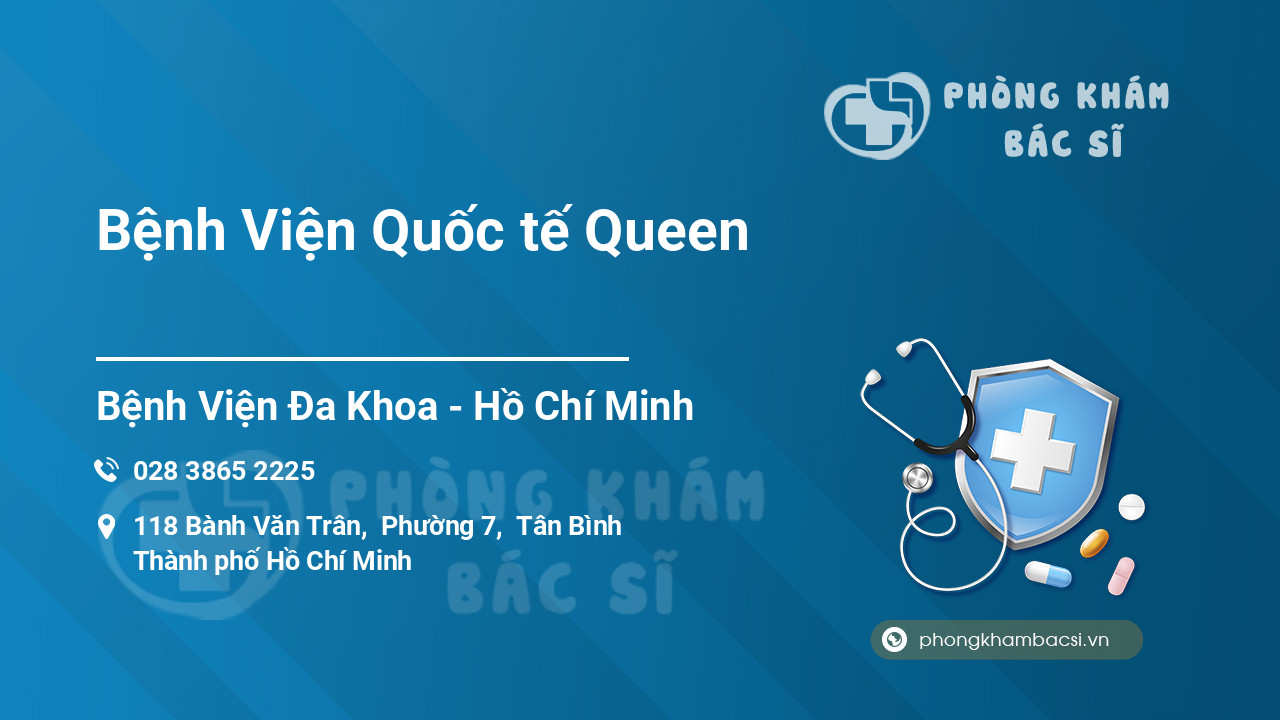 PHÒNG KHÁM BÁC SĨ

Bệnh Viện Quốc tế Queen

Bệnh Viện Đa Khoa - Hồ Chí Minh

028 3865 2225

118 Bành Văn Trân, Phường 7, Tân Bình
Thành phố Hồ Chí Minh

PHÒNG KHÁM BÁC SĨ

phongkhambacsi.vn